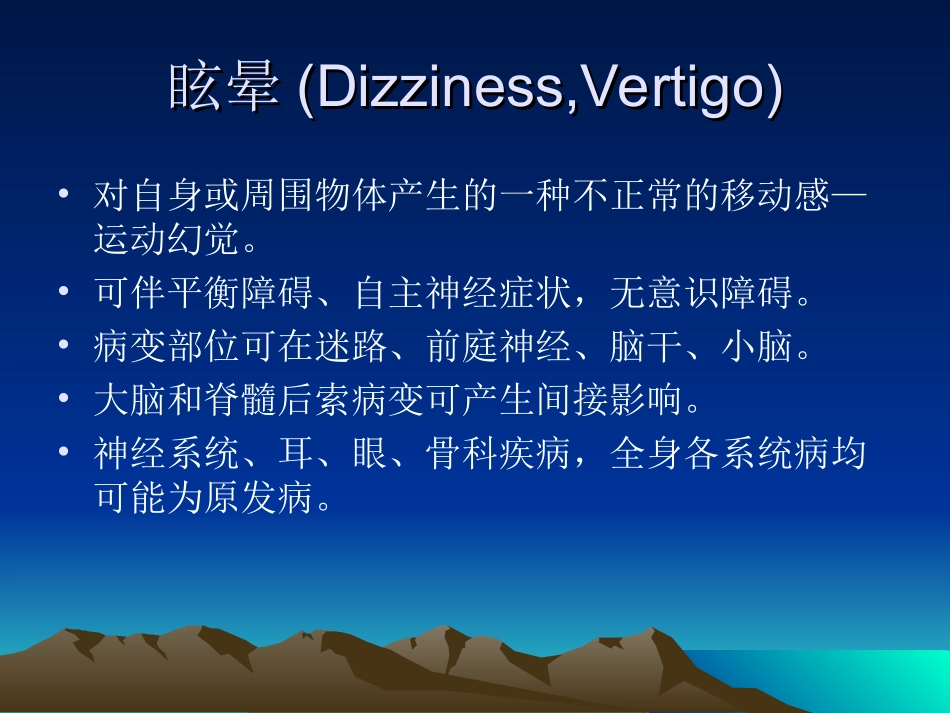 眩晕 (Dizziness,Vertigo)

• 对自身或周围物体产生的一种不正常的移动感—运动幻觉。
• 可伴平衡障碍、自主神经症状，无意识障碍。
• 病变部位可在迷路、前庭神经、脑干、小脑。
• 大脑和脊髓后索病变可产生间接影响。
• 神经系统、耳、眼、骨科疾病，全身各系统病均可能为原发病。